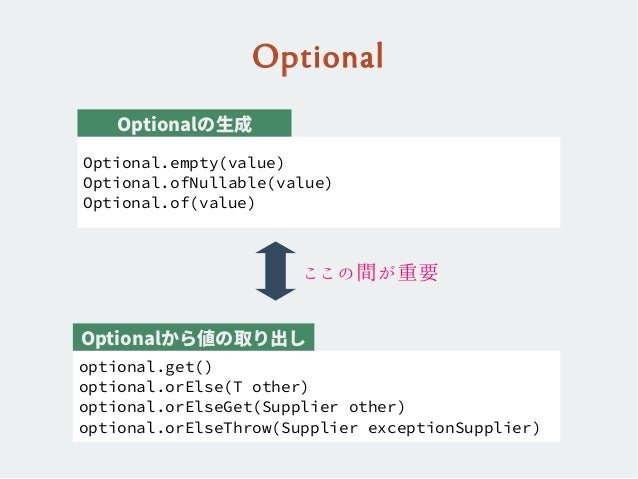 Optional

Optionalの生成

Optional.empty(value)
Optional.ofNullable(value)
Optional.of(value)

ここの間が重要

Optionalから値の取り出し

optional.get()
optional.orElse(T other)
optional.orElseGet(Supplier other)
optional.orElseThrow(Supplier exceptionSupplier)